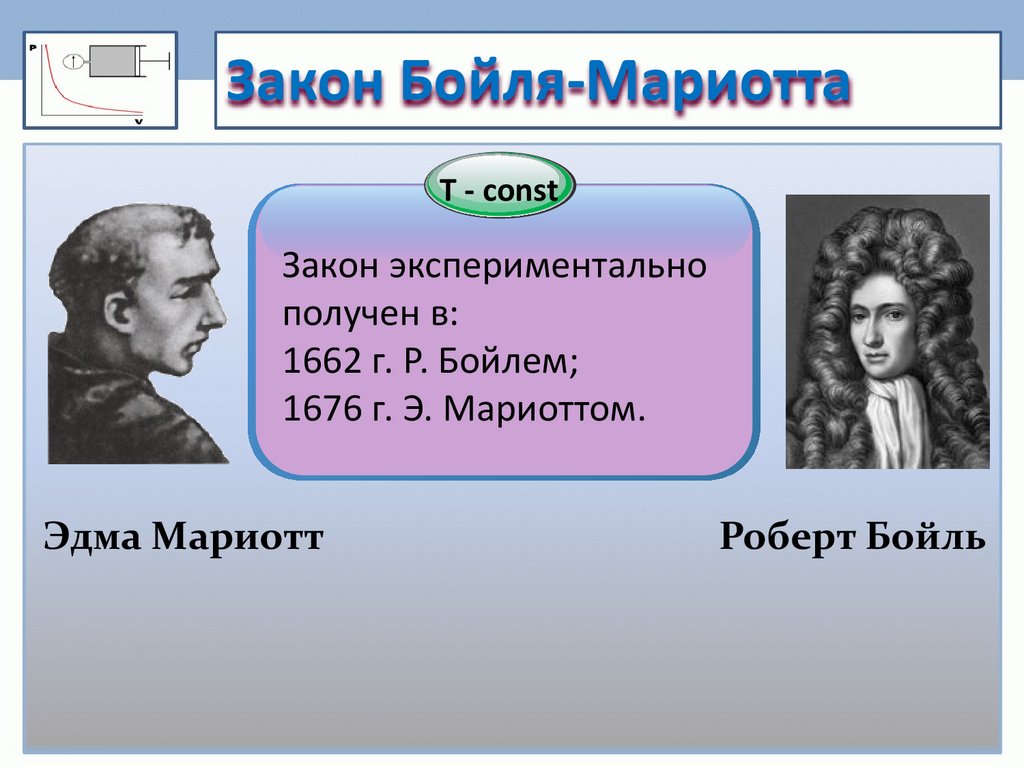 P

V

Закон Бойля-Мариотта

T - const

Закон экспериментально получен в:
1662 г. Р. Бойлем;
1676 г. Э. Мариоттом.

Эдма Мариотт

Роберт Бойль